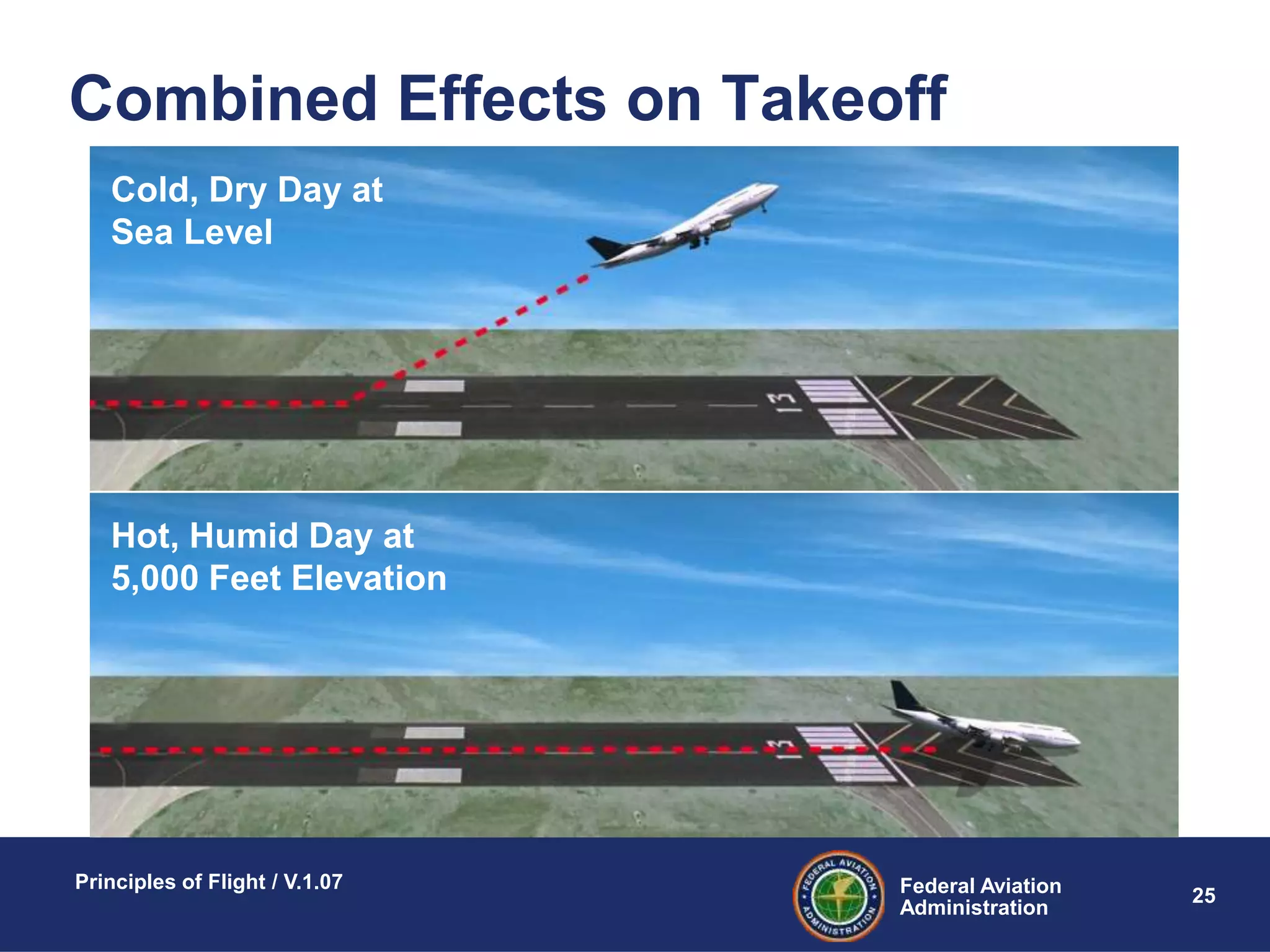 Combined Effects on Takeoff

Cold, Dry Day at Sea Level

13

Hot, Humid Day at 5,000 Feet Elevation

13

Principles of Flight / V.1.07

FEDERAL AVIATION ADMINISTRATION

Federal Aviation Administration

25